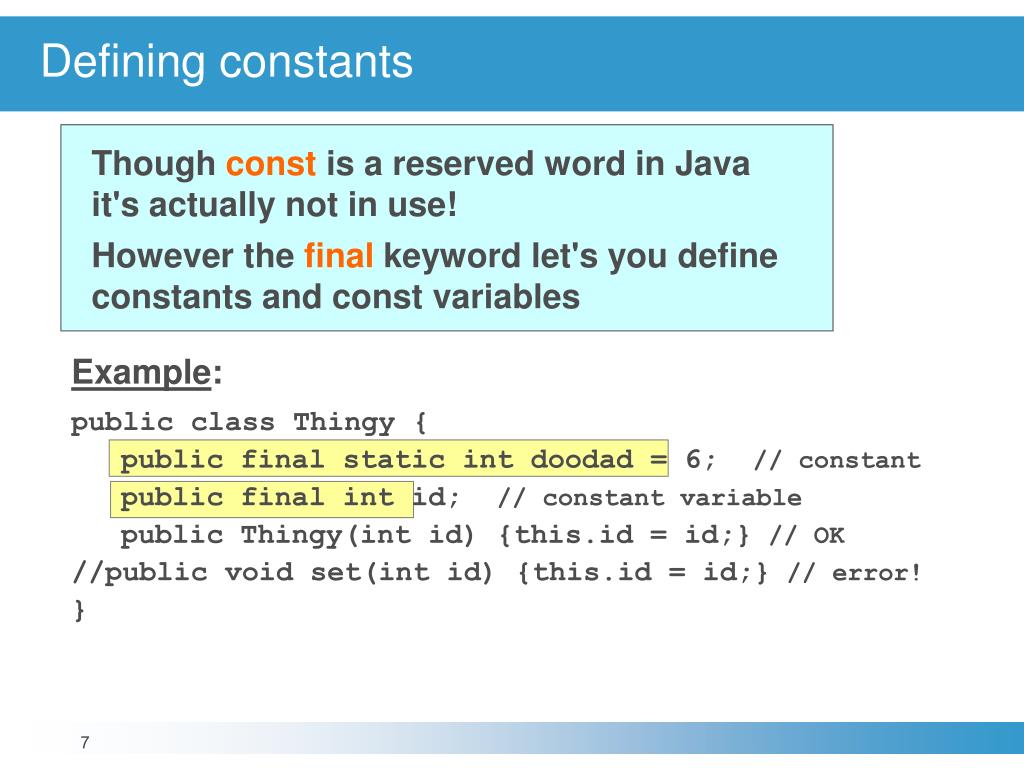 Defining constants

Though const is a reserved word in Java it's actually not in use!

However the final keyword let's you define constants and const variables

Example:

public class Thingy {
  public final static int doodad = 6;  // constant
  public final int id;  // constant variable
  public Thingy(int id) {this.id = id;} // OK
//public void set(int id) {this.id = id;} // error!
}

7